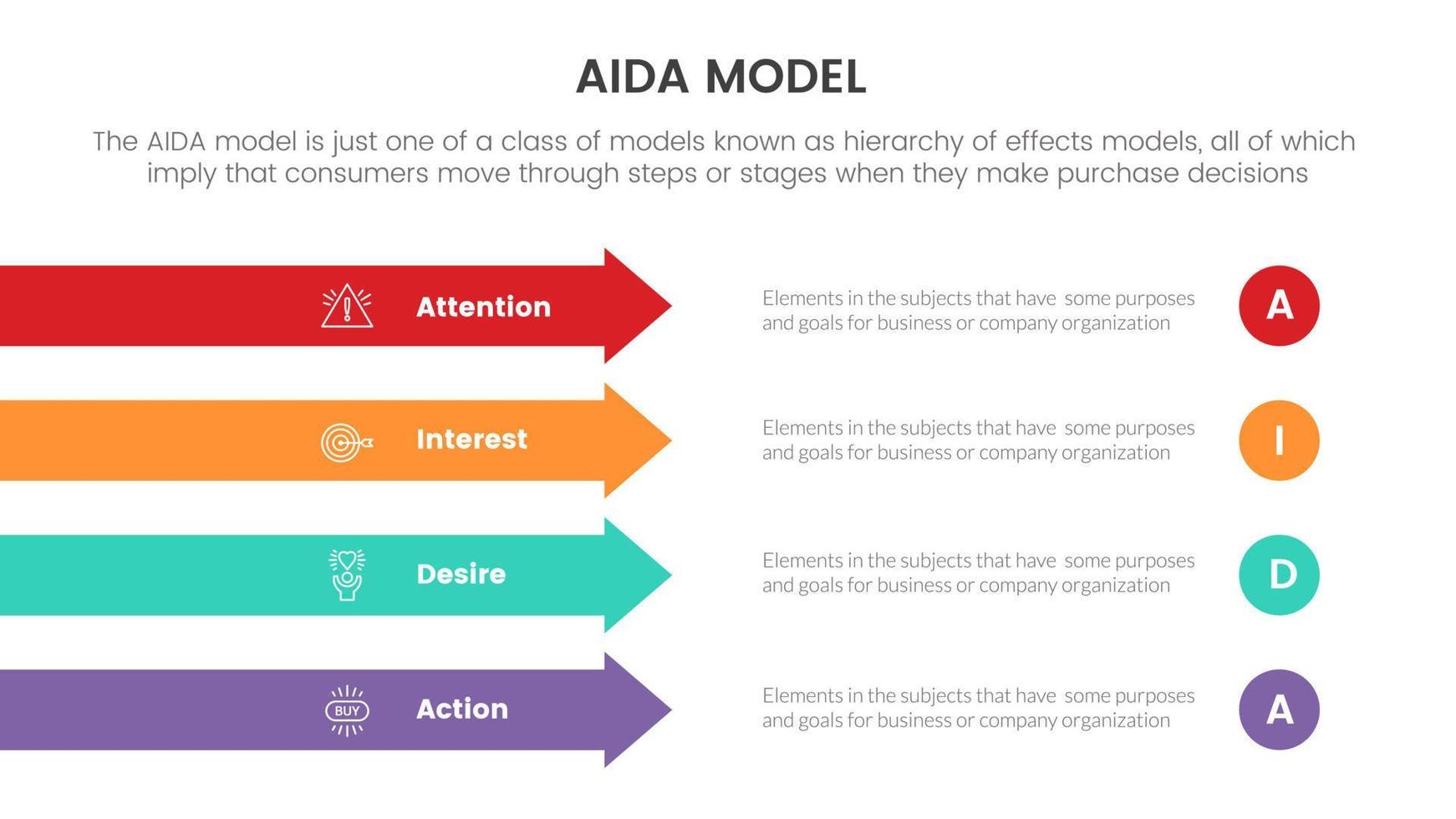 AIDA MODEL

The AIDA model is just one of a class of models known as hierarchy of effects models, all of which imply that consumers move through steps or stages when they make purchase decisions

Attention

Elements in the subjects that have some purposes and goals for business or company organization

A

Interest

Elements in the subjects that have some purposes and goals for business or company organization

I

Desire

Elements in the subjects that have some purposes and goals for business or company organization

D

BUY

Action

Elements in the subjects that have some purposes and goals for business or company organization

A